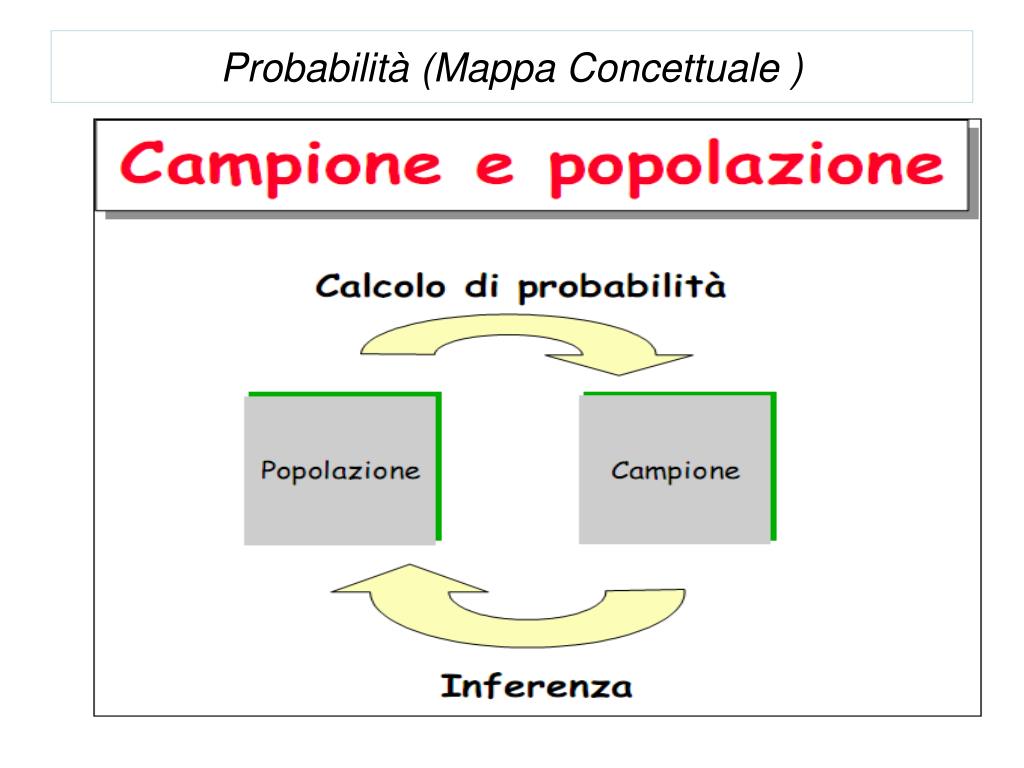 Probabilità (Mappa Concettuale )

Campione e popolazione

Calcolo di probabilità

Popolazione

Campione

Inferenza